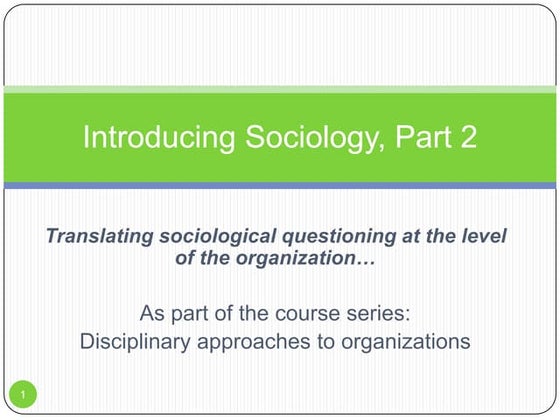 Introducing Sociology, Part 2

Translating sociological questioning at the level of the organization…

As part of the course series:
Disciplinary approaches to organizations

1